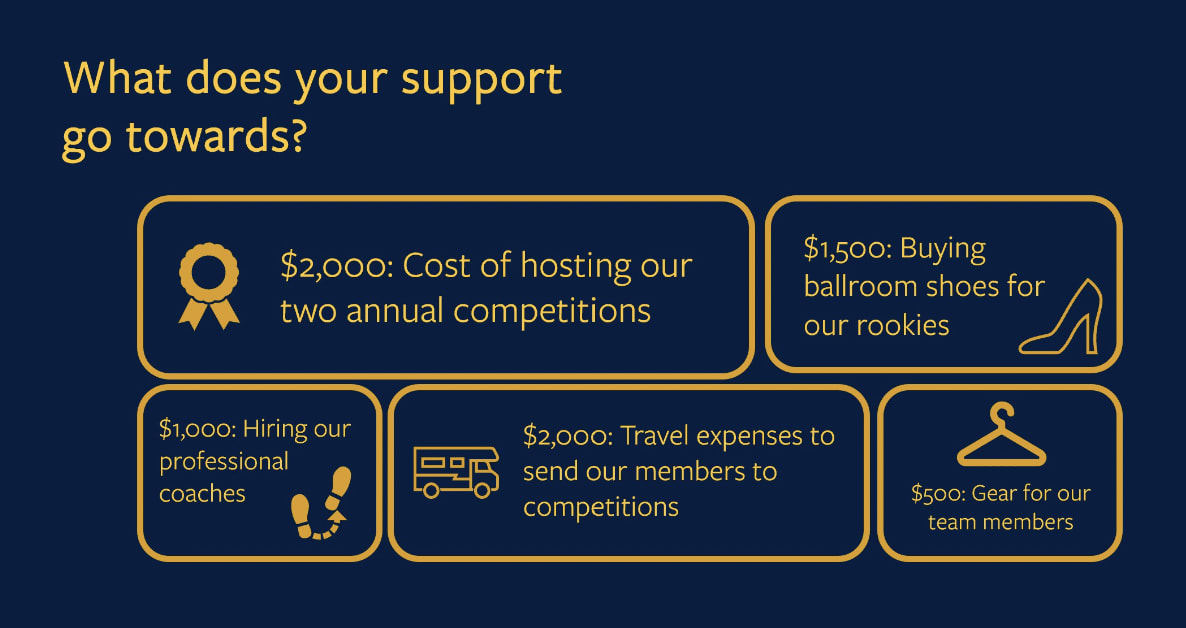 What does your support go towards?

\$2,000: Cost of hosting our two annual competitions

\$1,500: Buying ballroom shoes for our rookies

\$1,000: Hiring our professional coaches

\$2,000: Travel expenses to send our members to competitions

\$500: Gear for our team members